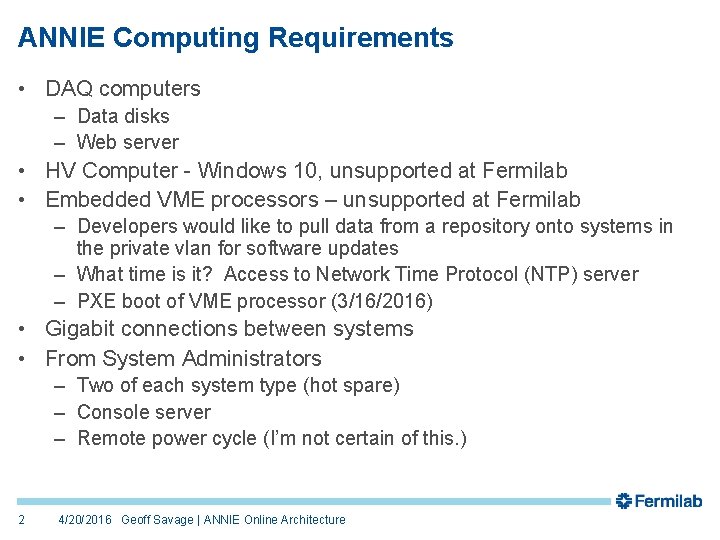 ANNIE Computing Requirements

• DAQ computers
– Data disks
– Web server
• HV Computer - Windows 10, unsupported at Fermilab
• Embedded VME processors – unsupported at Fermilab
– Developers would like to pull data from a repository onto systems in the private vlan for software updates
– What time is it? Access to Network Time Protocol (NTP) server
– PXE boot of VME processor (3/16/2016)
• Gigabit connections between systems
• From System Administrators
– Two of each system type (hot spare)
– Console server
– Remote power cycle (I'm not certain of this.)

Fermilab

2 4/20/2016 Geoff Savage | ANNIE Online Architecture